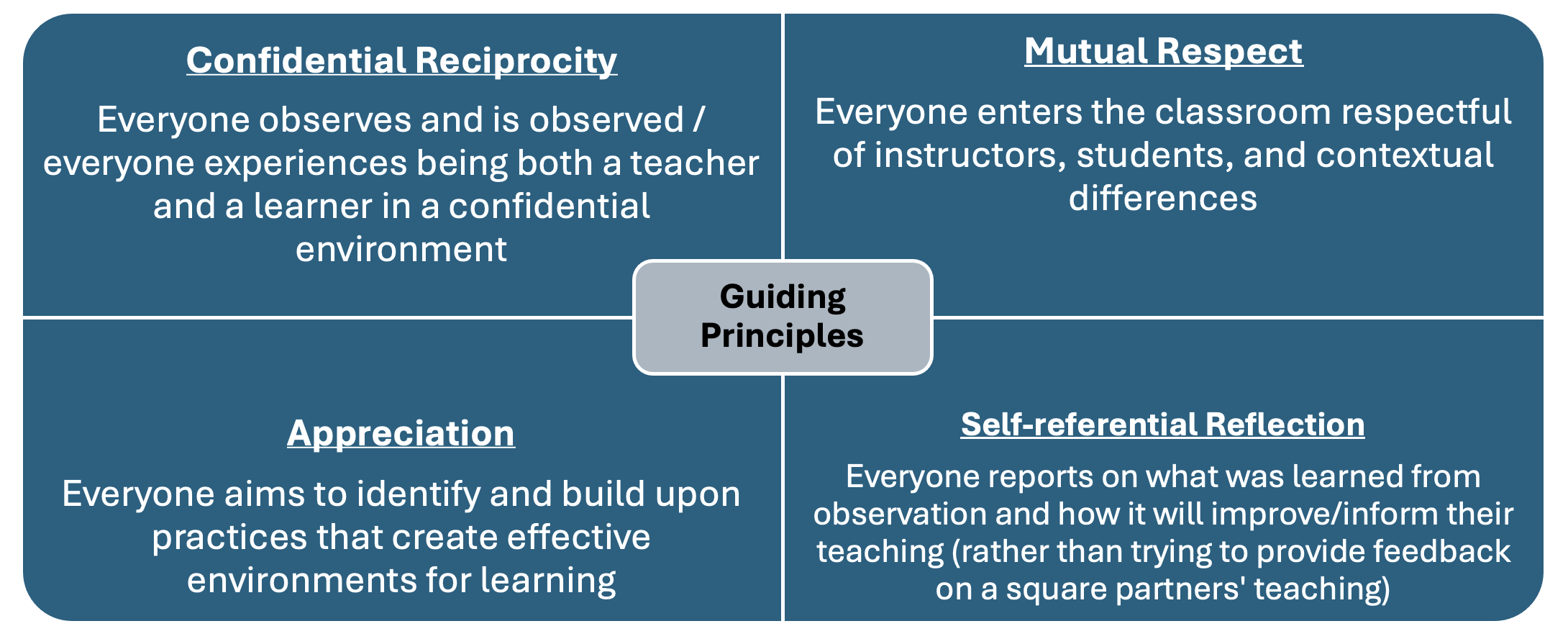 Confidential Reciprocity

Everyone observes and is observed / everyone experiences being both a teacher and a learner in a confidential environment

Mutual Respect

Everyone enters the classroom respectful of instructors, students, and contextual differences

Guiding Principles

Appreciation

Everyone aims to identify and build upon practices that create effective environments for learning

Self-referential Reflection

Everyone reports on what was learned from observation and how it will improve/inform their teaching (rather than trying to provide feedback on a square partners' teaching)